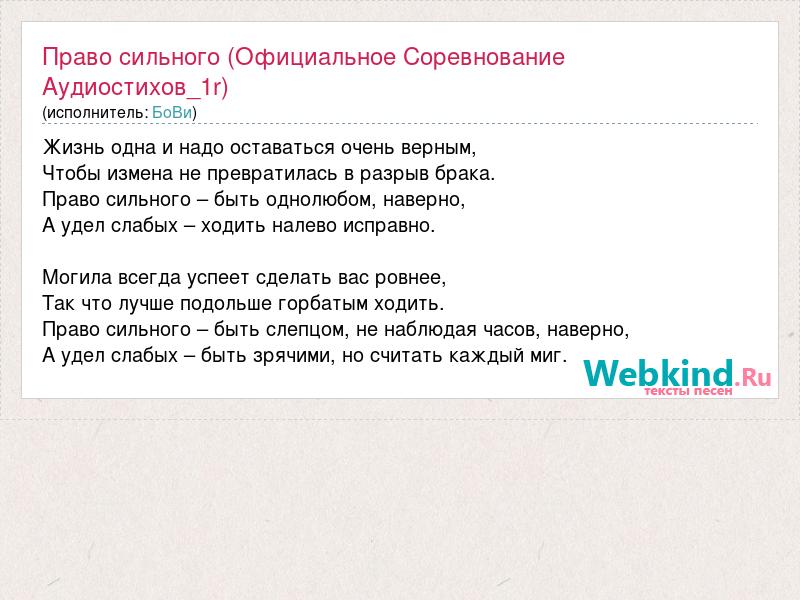 Право сильного (Официальное Соревнование Аудиостихов_1r)
(исполнитель: БоВи)

Жизнь одна и надо оставаться очень верным,
Чтобы измена не превратилась в разрыв брака.
Право сильного – быть однолюбом, наверно,
А удел слабых – ходить налево исправно.

Могила всегда успеет сделать вас ровнее,
Так что лучше подольше горбатым ходить.
Право сильного – быть слепцом, не наблюдая часов, наверно,
А удел слабых – быть зрячими, но считать каждый миг.

Webkind.Ru
тексты песен